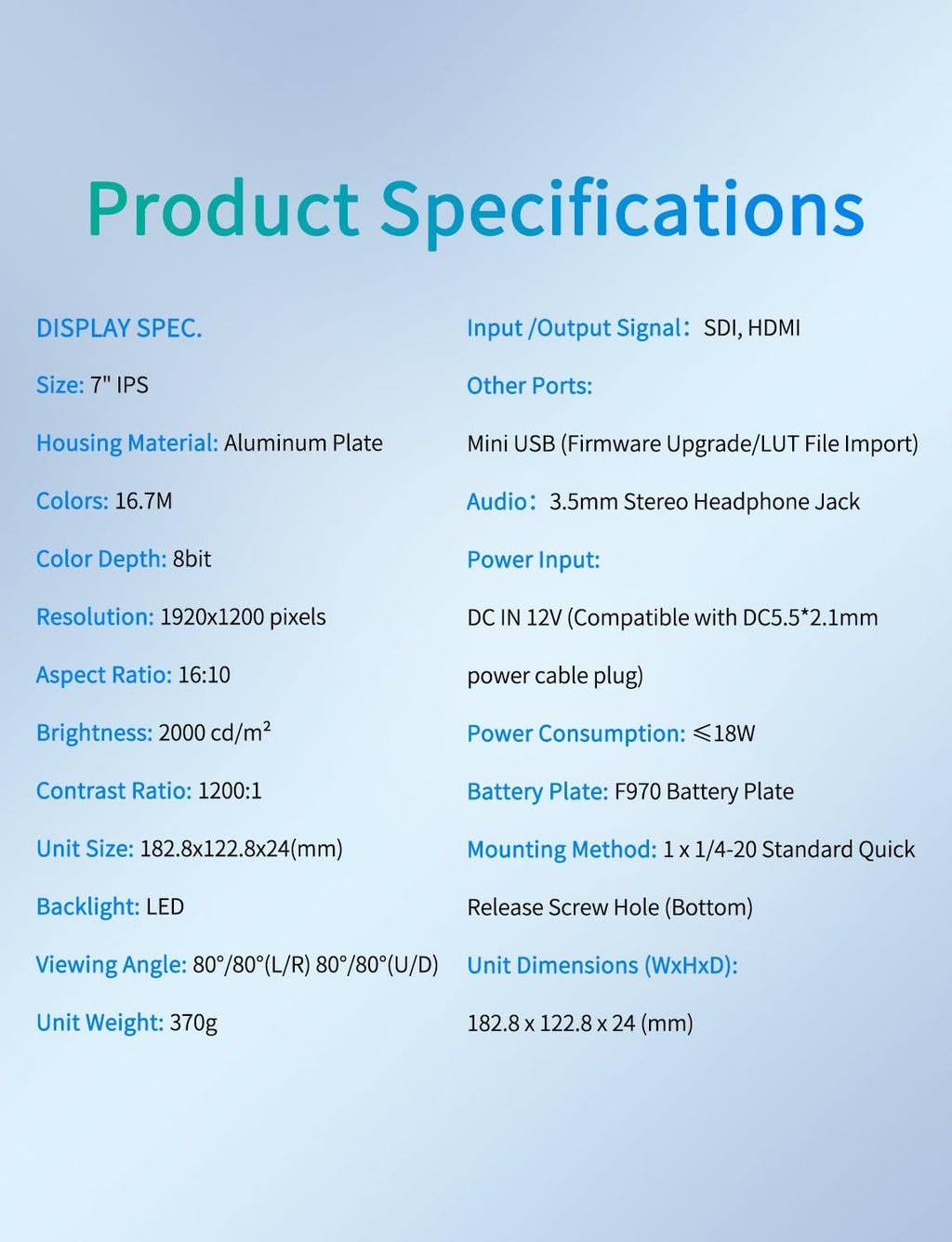 Product Specifications

DISPLAY SPEC.

Size: 7" IPS

Housing Material: Aluminum Plate

Colors: 16.7M

Color Depth: 8bit

Resolution: 1920x1200 pixels

Aspect Ratio: 16:10

Brightness: 2000 cd/m²

Contrast Ratio: 1200:1

Unit Size: 182.8x122.8x24(mm)

Backlight: LED

Viewing Angle: 80°/80°(L/R) 80°/80°(U/D)

Unit Weight: 370g

Input /Output Signal: SDI, HDMI

Other Ports:

Mini USB (Firmware Upgrade/LUT File Import)

Audio: 3.5mm Stereo Headphone Jack

Power Input:

DC IN 12V (Compatible with DC5.5*2.1mm power cable plug)

Power Consumption: ≤18W

Battery Plate: F970 Battery Plate

Mounting Method: 1 x 1/4-20 Standard Quick Release Screw Hole (Bottom)

Unit Dimensions (WxHxD):

182.8 x 122.8 x 24 (mm)